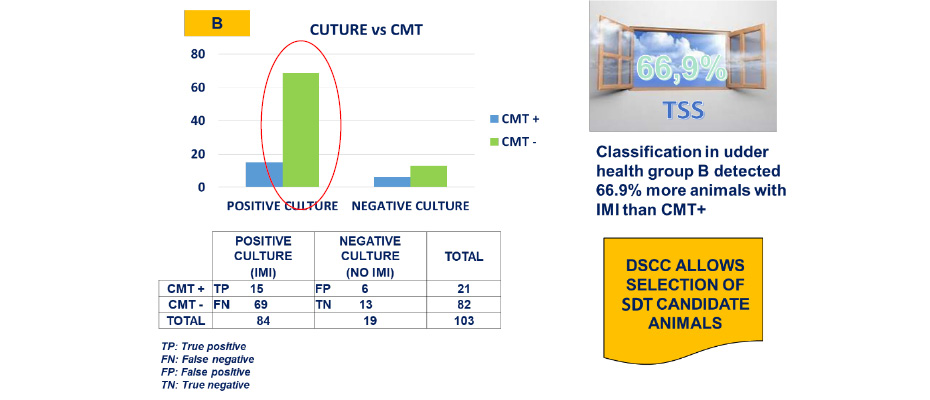 B

CUTURE vs CMT

80
60
40
20
0

POSITIVE CULTURE NEGATIVE CULTURE

CMT +
CMT -

| | POSITIVE CULTURE (IMI) | NEGATIVE CULTURE (NO IMI) | TOTAL |
|---|---|---|---|
| CMT + | TP 15 | FP 6 | 21 |
| CMT - | FN 69 | TN 13 | 82 |
| TOTAL | 84 | 19 | 103 |

TP: True positive
FN: False negative
FP: False positive
TN: True negative

66,9%
TSS

Classification in udder health group B detected 66.9% more animals with IMI than CMT+

DSCC ALLOWS SELECTION OF SDT CANDIDATE ANIMALS